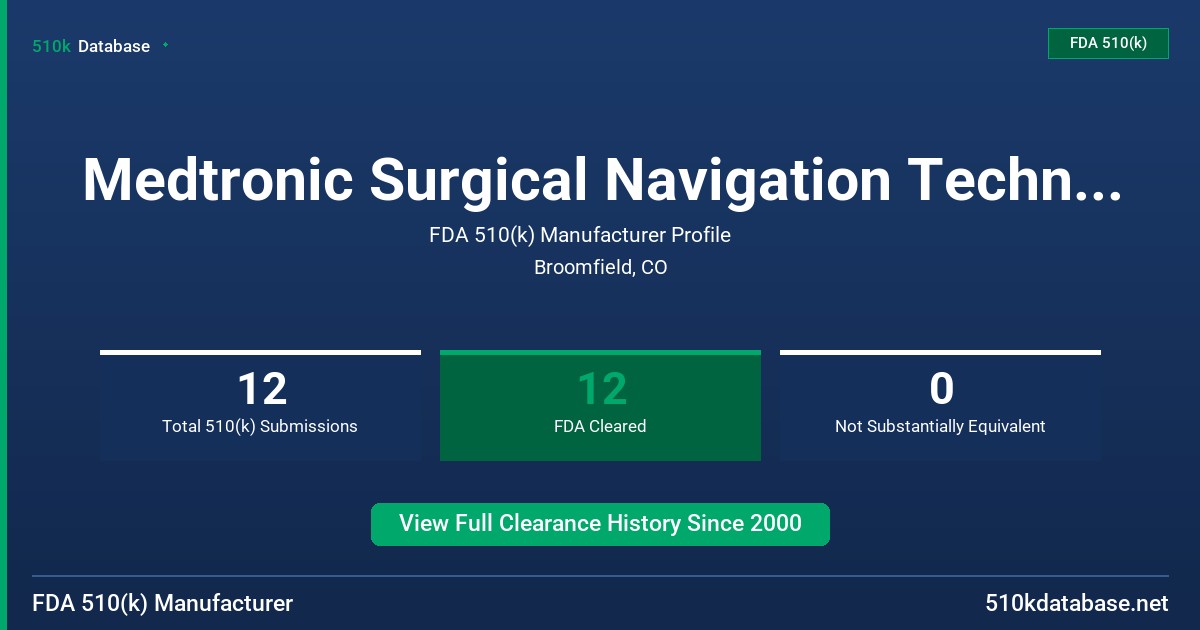 510k Database

FDA 510(k)

Medtronic Surgical Navigation Techn...

FDA 510(k) Manufacturer Profile

Broomfield, CO

12
Total 510(k) Submissions

12
FDA Cleared

0
Not Substantially Equivalent

View Full Clearance History Since 2000

FDA 510(k) Manufacturer

510kdatabase.net